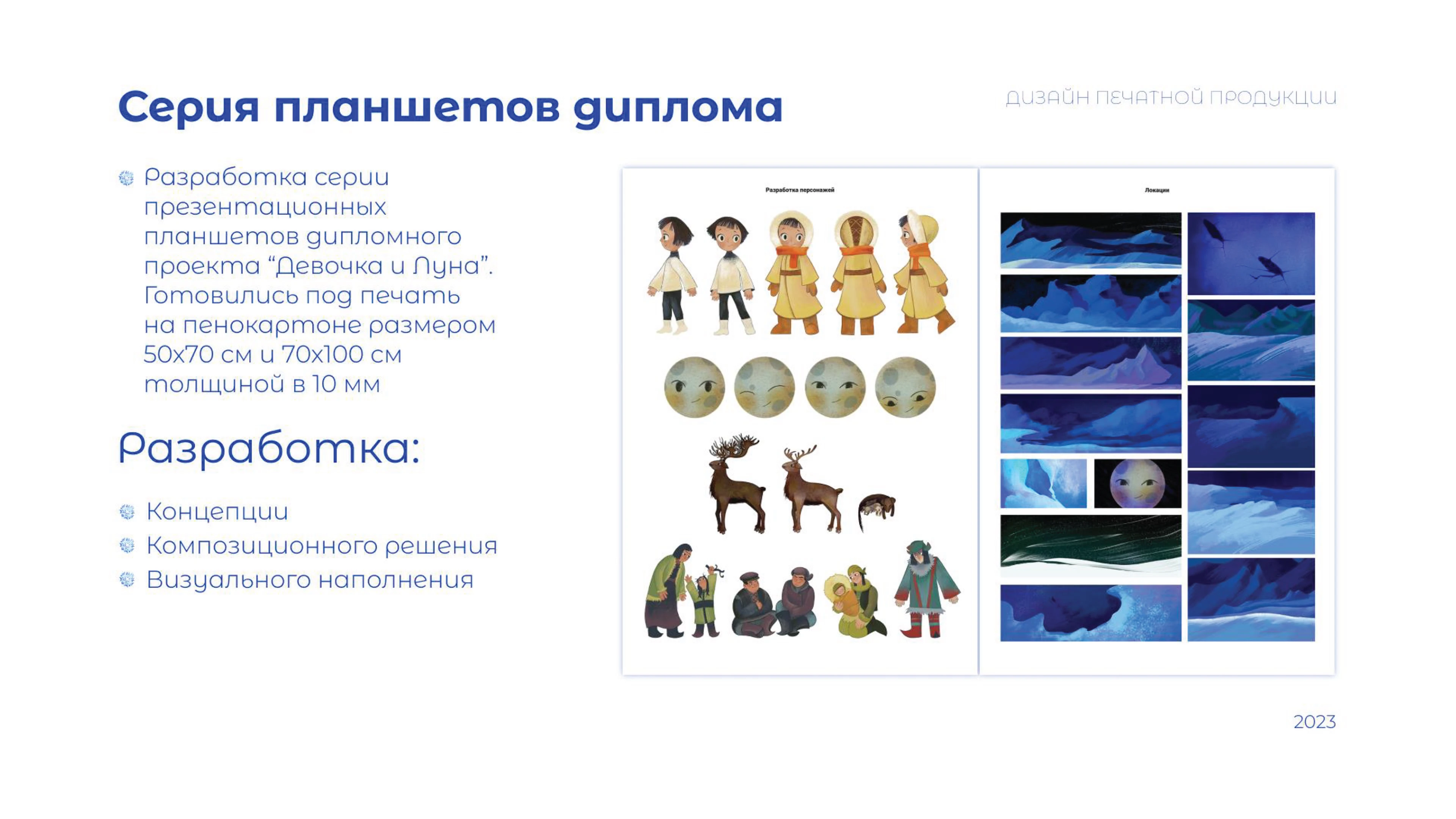 Серия планшетов диплома

ДИЗАЙН ПЕЧАТНОЙ ПРОДУКЦИИ

Разработка серии презентационных планшетов дипломного проекта “Девочка и Луна”. Готовились под печать на пенокартоне размером 50х70 см и 70х100 см толщиной в 10 мм

Разработка:

Концепции
Композиционного решения
Визуального наполнения

Разработка персонажей

Локации

2023